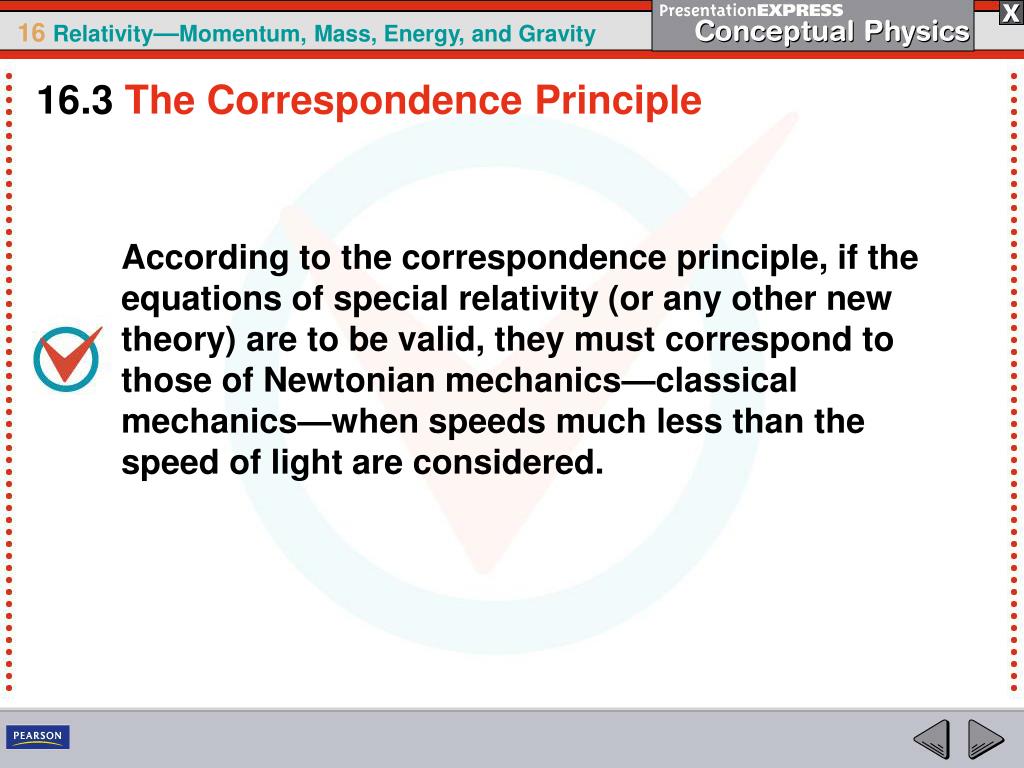 16 Relativity—Momentum, Mass, Energy, and Gravity

PresentationEXPRESS
Conceptual Physics

X

16.3 The Correspondence Principle

According to the correspondence principle, if the equations of special relativity (or any other new theory) are to be valid, they must correspond to those of Newtonian mechanics—classical mechanics—when speeds much less than the speed of light are considered.

PEARSON